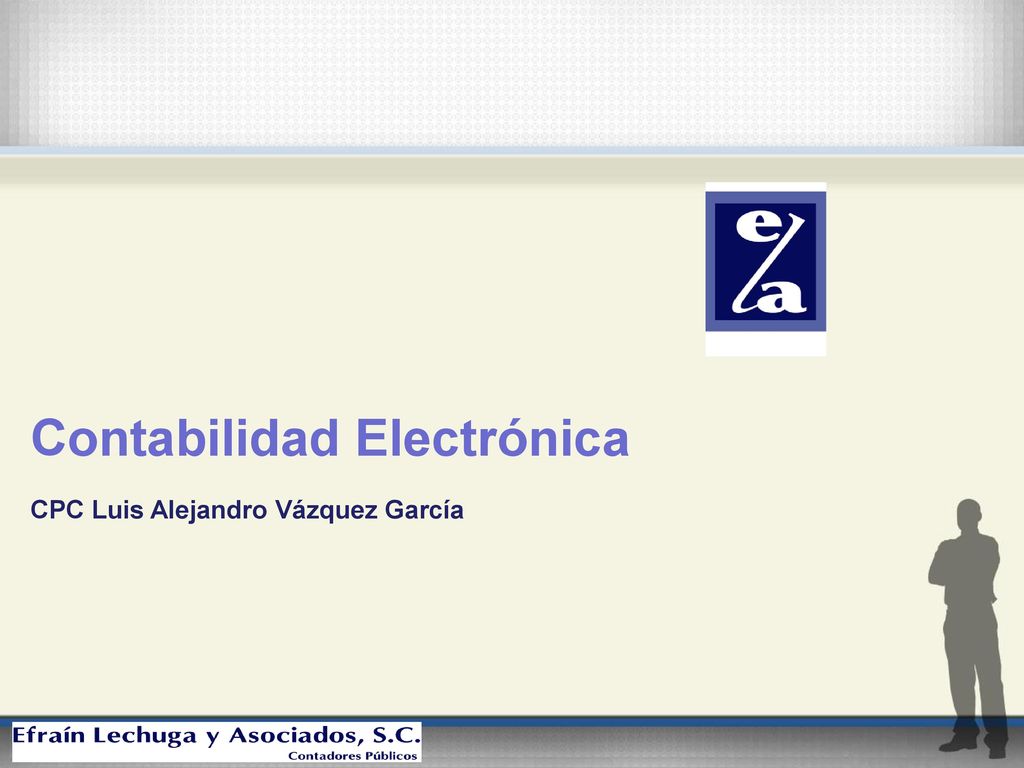 e/a

Contabilidad Electrónica

CPC Luis Alejandro Vázquez García

Efraín Lechuga y Asociados, S.C.
Contadores Públicos